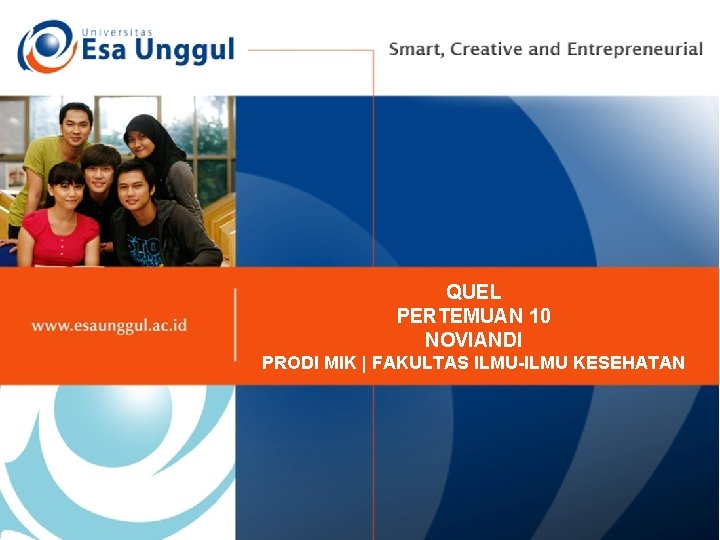 Universitas
Esa Unggul

Smart, Creative and Entrepreneurial

www.esaunggul.ac.id

QUEL
PERTEMUAN 10
NOVIANDI
PRODI MIK | FAKULTAS ILMU-ILMU KESEHATAN